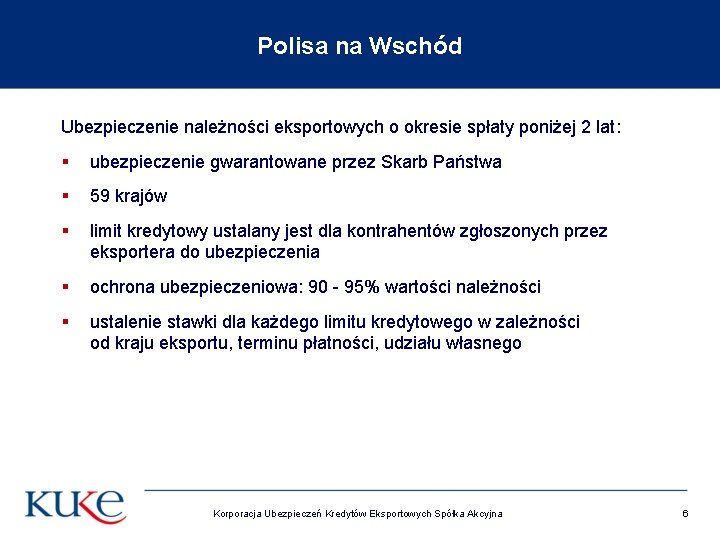 Polisa na Wschód

Ubezpieczenie należności eksportowych o okresie spłaty poniżej 2 lat:

▪ ubezpieczenie gwarantowane przez Skarb Państwa

▪ 59 krajów

▪ limit kredytowy ustalany jest dla kontrahentów zgłoszonych przez eksportera do ubezpieczenia

▪ ochrona ubezpieczeniowa: 90 - 95% wartości należności

▪ ustalenie stawki dla każdego limitu kredytowego w zależności od kraju eksportu, terminu płatności, udziału własnego

KUKE

Korporacja Ubezpieczeń Kredytów Eksportowych Spółka Akcyjna

6